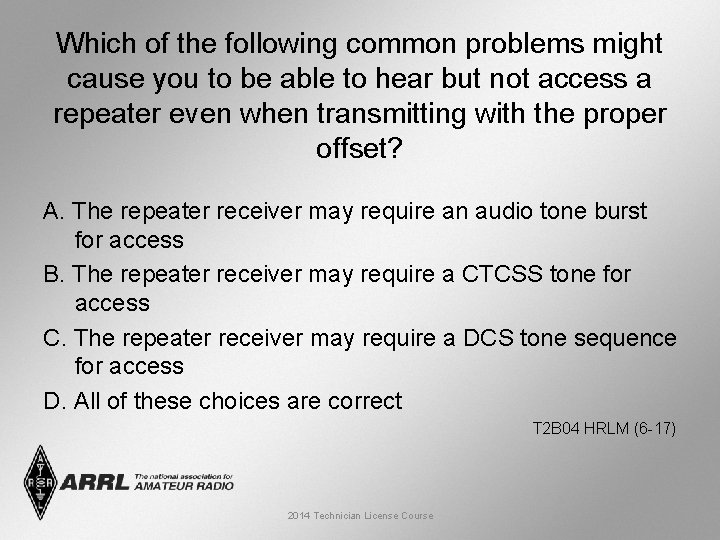 Which of the following common problems might cause you to be able to hear but not access a repeater even when transmitting with the proper offset?

A. The repeater receiver may require an audio tone burst for access

B. The repeater receiver may require a CTCSS tone for access

C. The repeater receiver may require a DCS tone sequence for access

D. All of these choices are correct

T2B04 HRLM (6-17)

ARRL The national association for AMATEUR RADIO

2014 Technician License Course